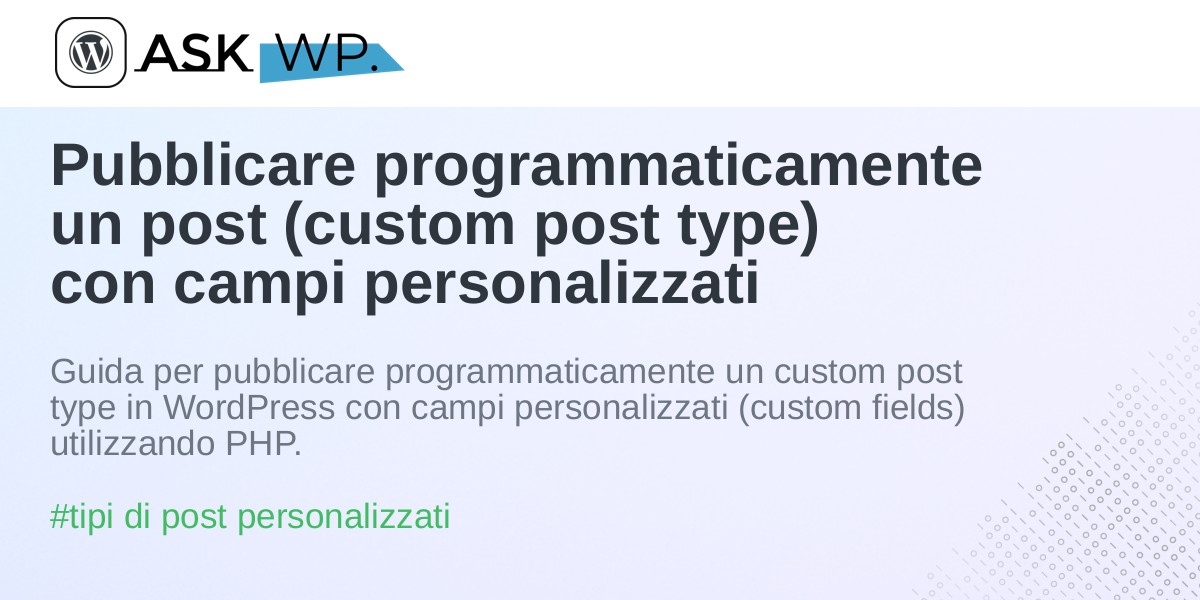 ASK WP.

Pubblicare programmaticamente un post (custom post type) con campi personalizzati

Guida per pubblicare programmaticamente un custom post type in WordPress con campi personalizzati (custom fields) utilizzando PHP.

#tipi di post personalizzati